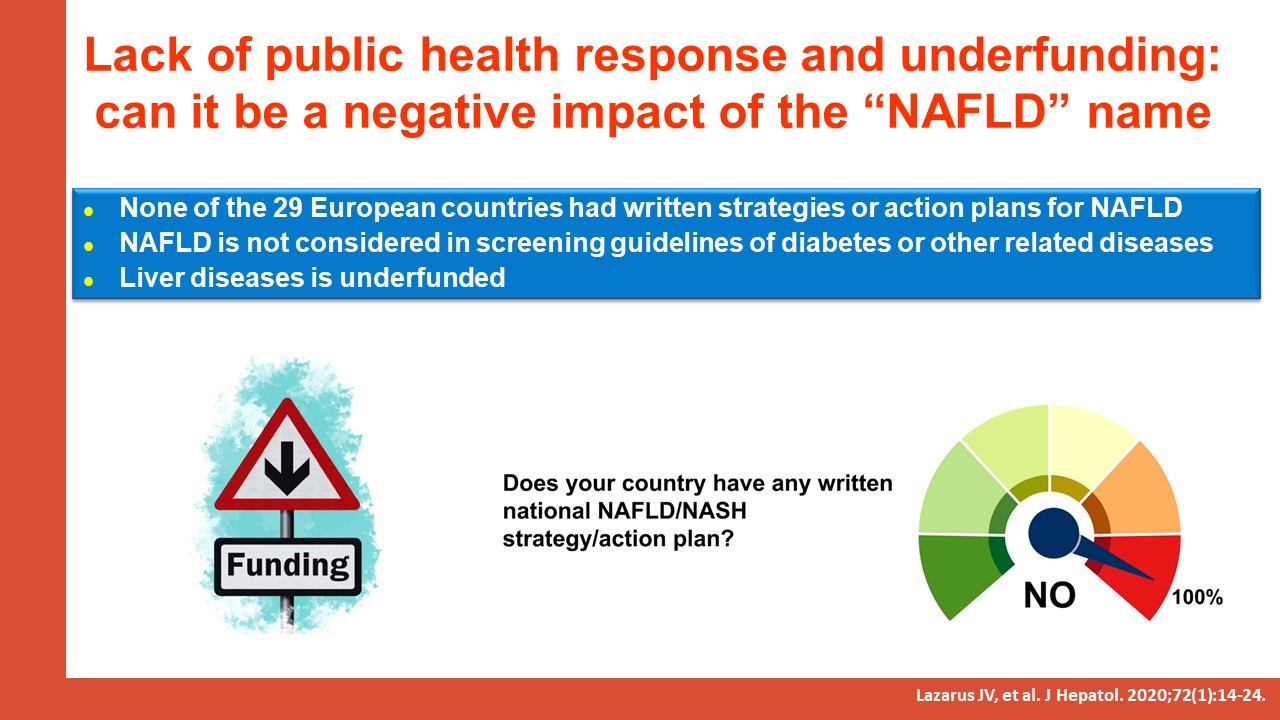 Lack of public health response and underfunding: can it be a negative impact of the “NAFLD” name

- None of the 29 European countries had written strategies or action plans for NAFLD
- NAFLD is not considered in screening guidelines of diabetes or other related diseases
- Liver diseases is underfunded

Funding

Does your country have any written national NAFLD/NASH strategy/action plan?

NO

100%

Lazarus JV, et al. J Hepatol. 2020;72(1):14-24.